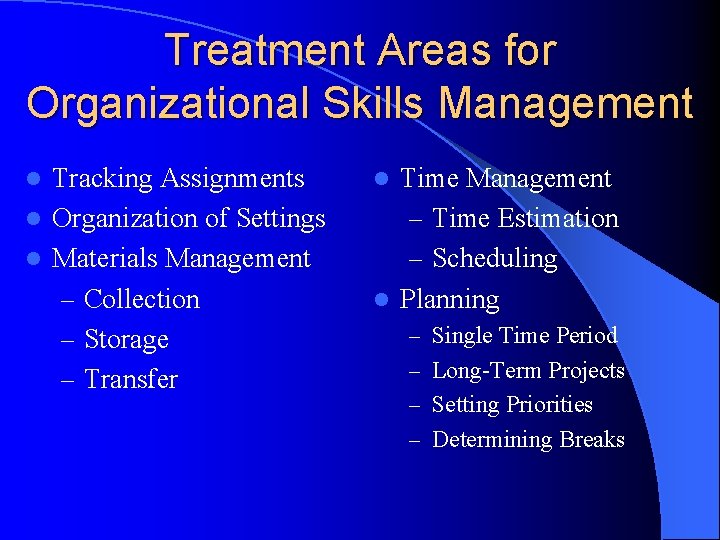 Treatment Areas for Organizational Skills Management

- Tracking Assignments
- Organization of Settings
- Materials Management
  – Collection
  – Storage
  – Transfer

- Time Management
  – Time Estimation
  – Scheduling
- Planning
  – Single Time Period
  – Long-Term Projects
  – Setting Priorities
  – Determining Breaks